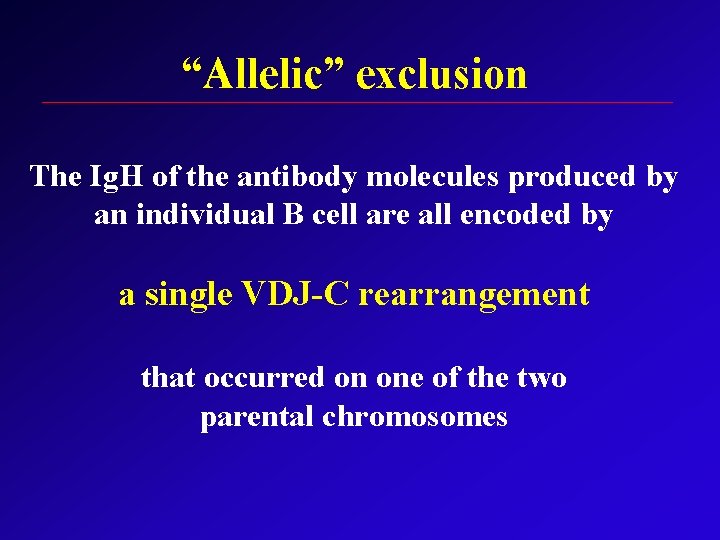 “Allelic” exclusion

The IgH of the antibody molecules produced by an individual B cell are all encoded by

a single VDJ-C rearrangement

that occurred on one of the two parental chromosomes